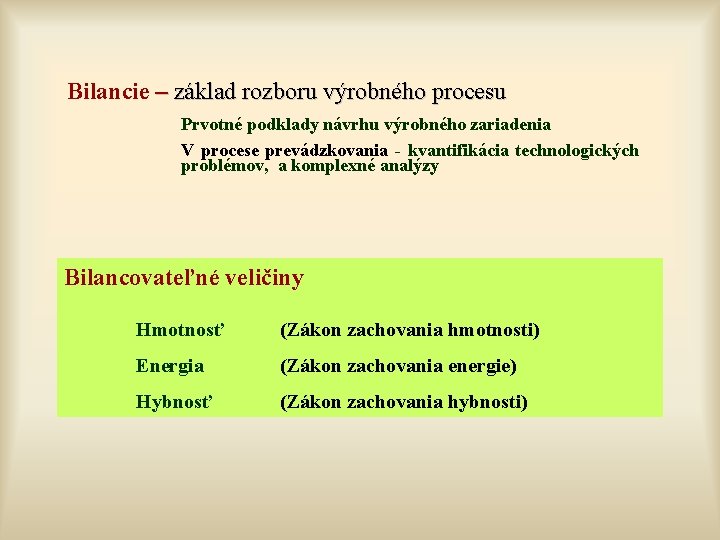 Bilancie – základ rozboru výrobného procesu

Prvotné podklady návrhu výrobného zariadenia

V procese prevádzkovania - kvantifikácia technologických problémov, a komplexné analýzy

Bilancovateľné veličiny

Hmotnosť (Zákon zachovania hmotnosti)

Energia (Zákon zachovania energie)

Hybnosť (Zákon zachovania hybnosti)